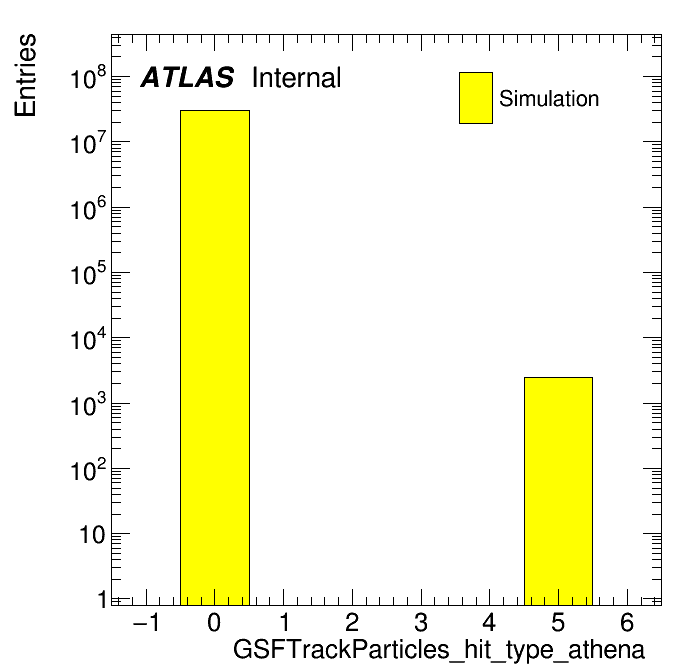 Entries

ATLAS Internal

Simulation

$10^8$
$10^7$
$10^6$
$10^5$
$10^4$
$10^3$
$10^2$
10
1

−1 0 1 2 3 4 5 6

GSFTrackParticles_hit_type_athena